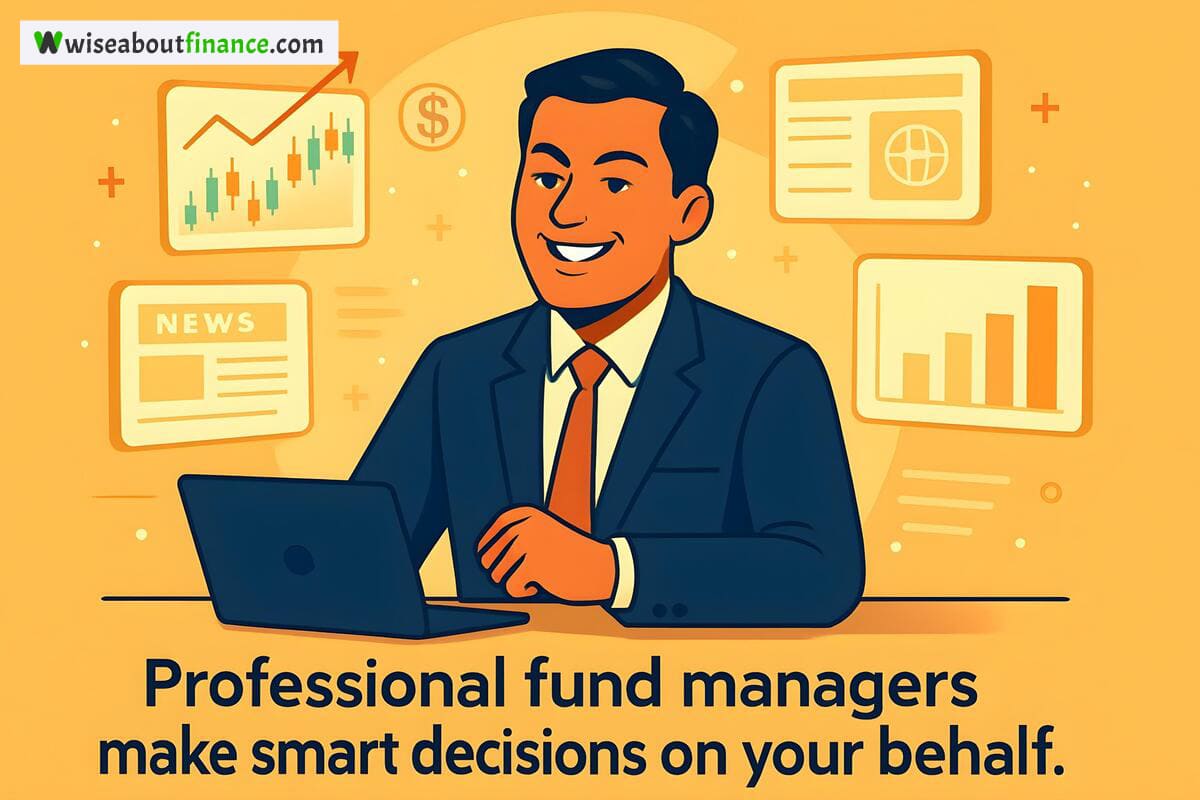 wiseaboutfinance.com

$

NEWS

Professional fund managers make smart decisions on your behalf.